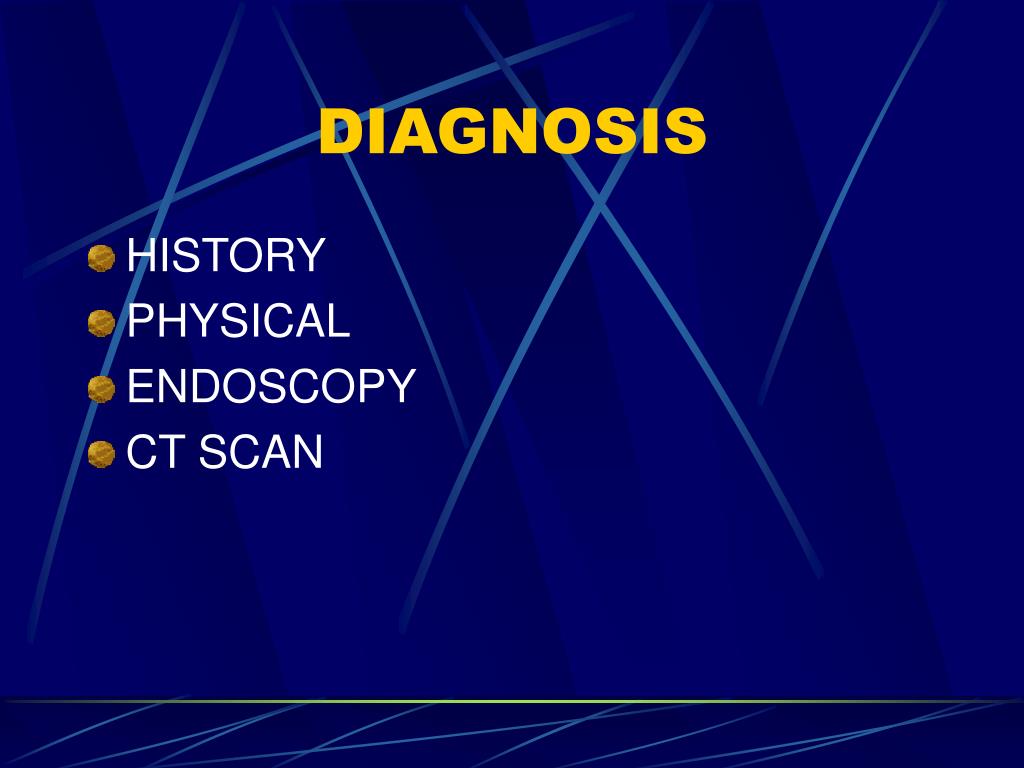 DIAGNOSIS

HISTORY
PHYSICAL
ENDOSCOPY
CT SCAN